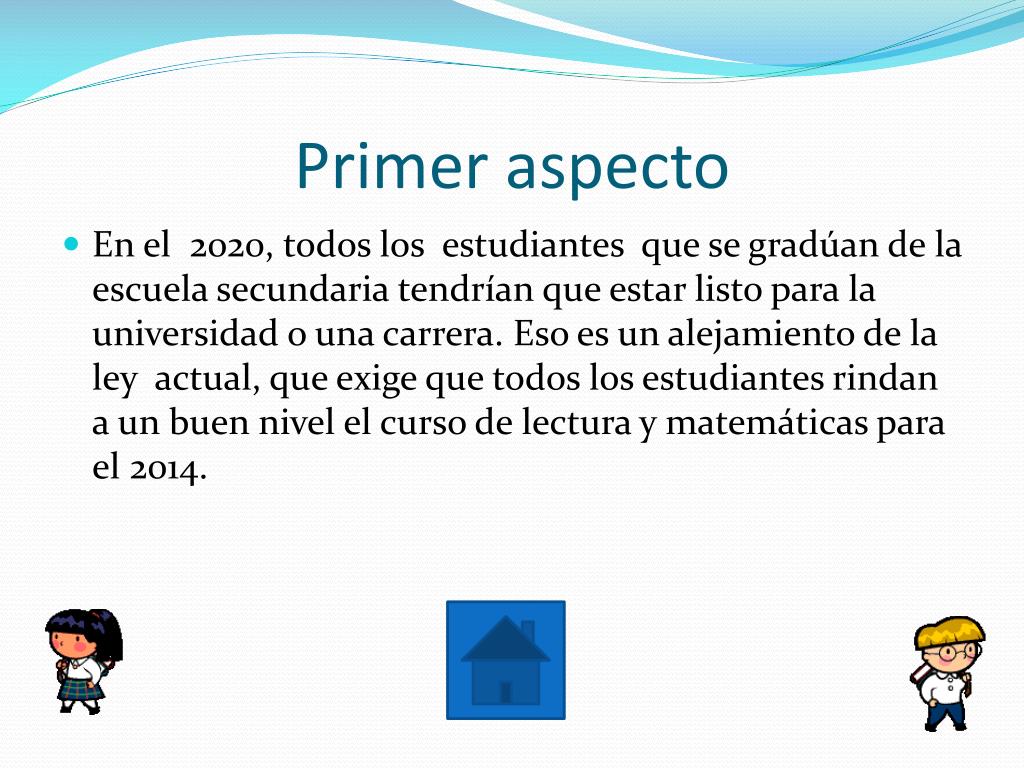 Primer aspecto

En el 2020, todos los estudiantes que se gradúan de la escuela secundaria tendrían que estar listo para la universidad o una carrera. Eso es un alejamiento de la ley actual, que exige que todos los estudiantes rindan a un buen nivel el curso de lectura y matemáticas para el 2014.